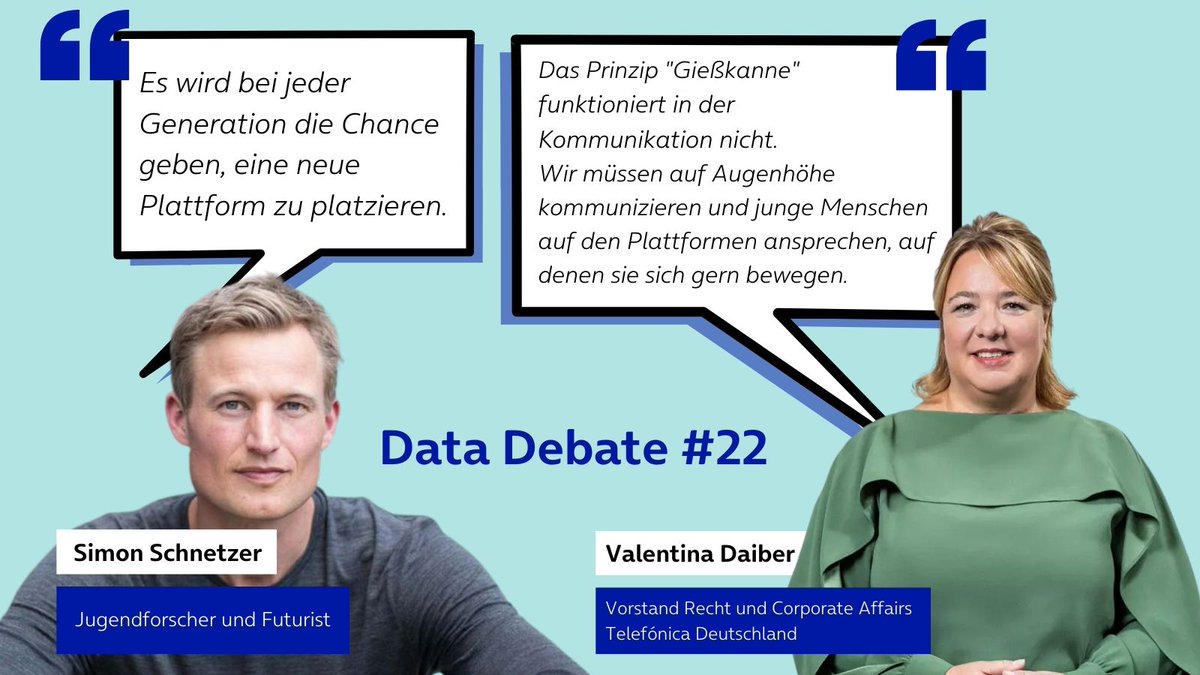 Es wird bei jeder Generation die Chance geben, eine neue Plattform zu platzieren.

Das Prinzip "Gießkanne" funktioniert in der Kommunikation nicht.
Wir müssen auf Augenhöhe kommunizieren und junge Menschen auf den Plattformen ansprechen, auf denen sie sich gern bewegen.

Data Debate #22

Simon Schnetzer

Jugendforscher und Futurist

Valentina Daiber

Vorstand Recht und Corporate Affairs
Telefónica Deutschland